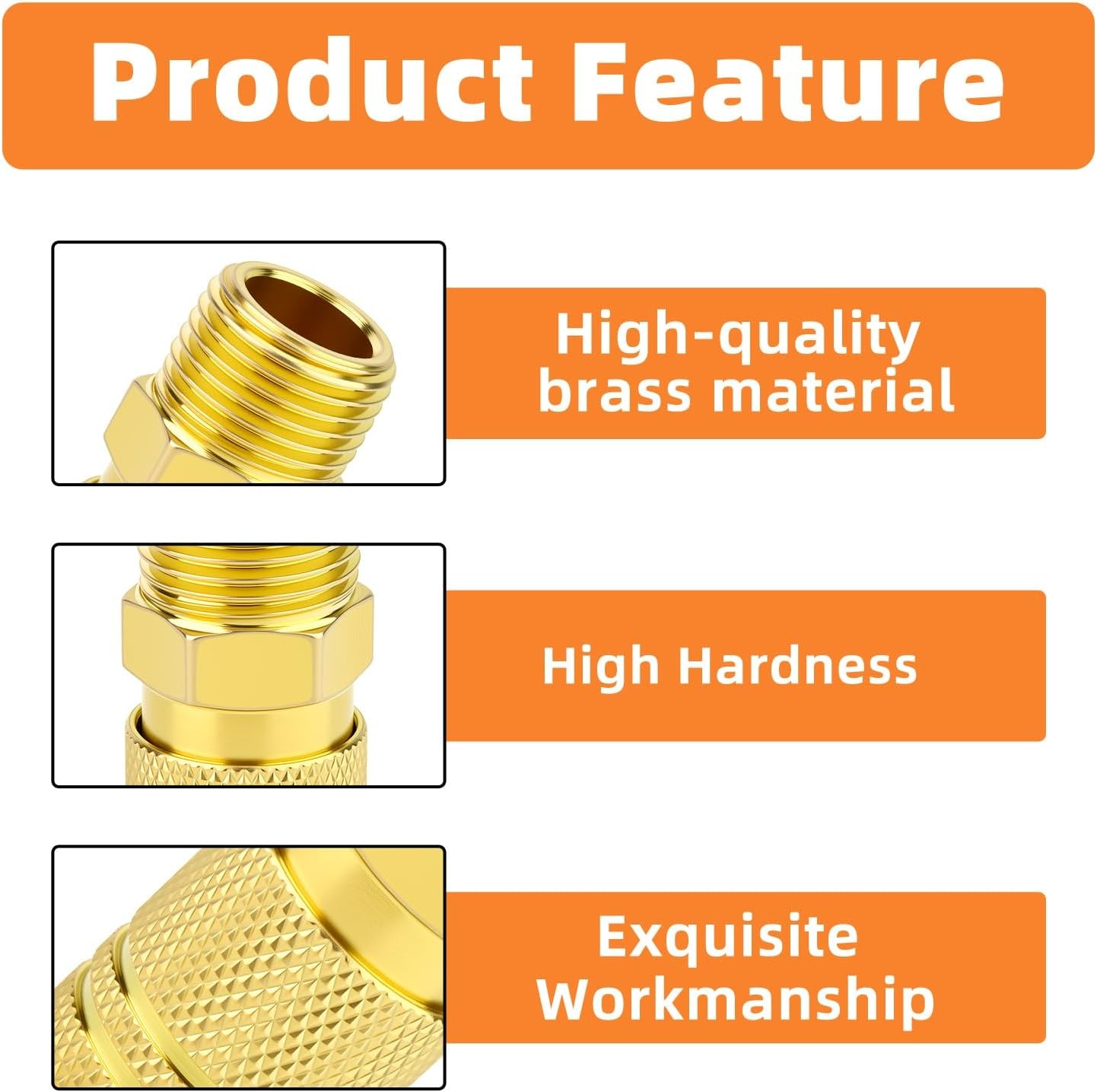 Product Feature

High-quality brass material

High Hardness

Exquisite Workmanship